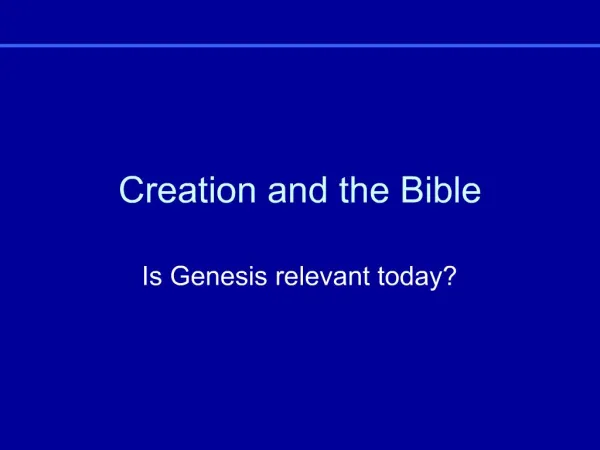 Creation and the Bible

Is Genesis relevant today?